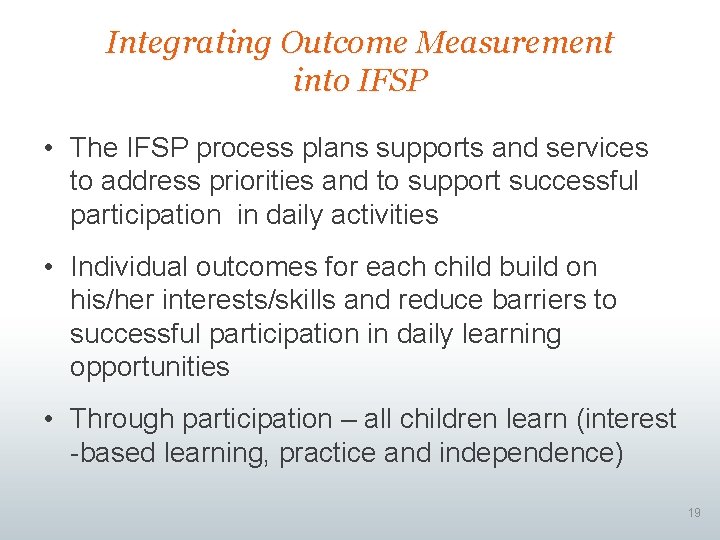 Integrating Outcome Measurement into IFSP

• The IFSP process plans supports and services to address priorities and to support successful participation in daily activities

• Individual outcomes for each child build on his/her interests/skills and reduce barriers to successful participation in daily learning opportunities

• Through participation – all children learn (interest -based learning, practice and independence)

19